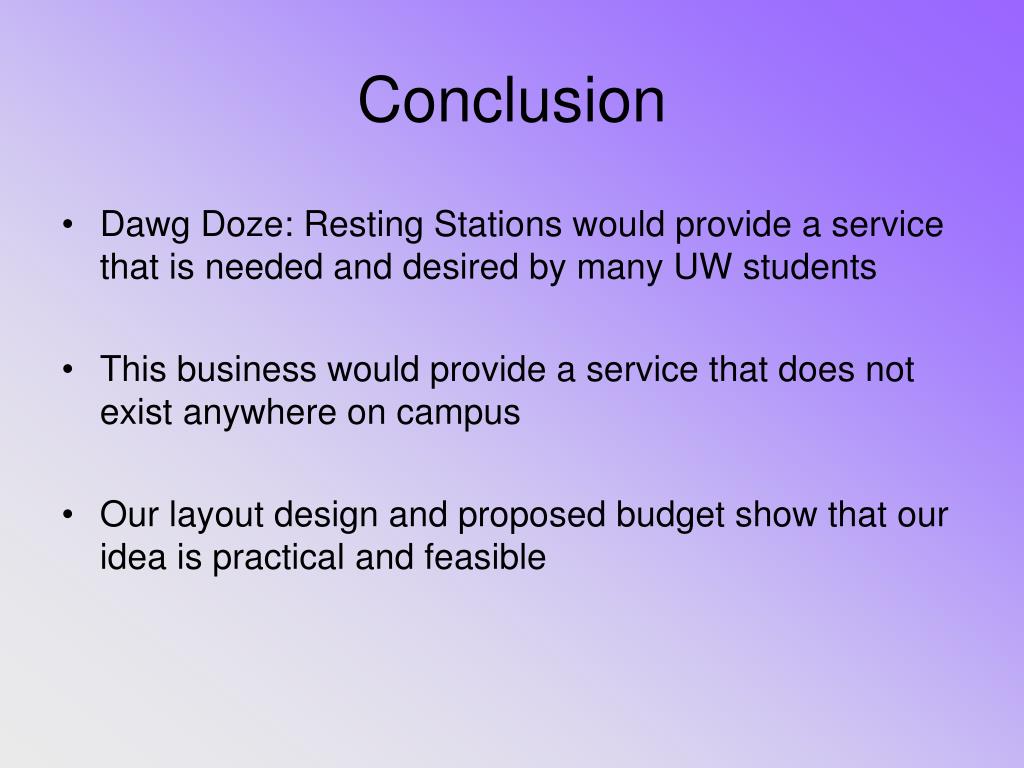 Conclusion

• Dawg Doze: Resting Stations would provide a service that is needed and desired by many UW students

• This business would provide a service that does not exist anywhere on campus

• Our layout design and proposed budget show that our idea is practical and feasible